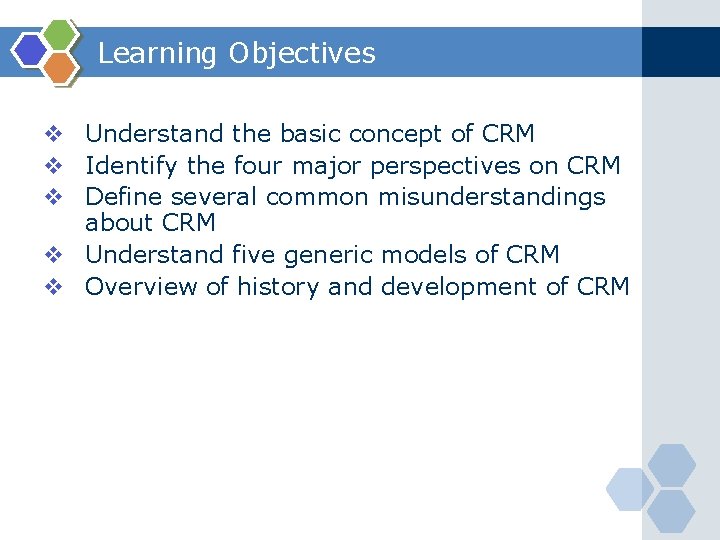 Learning Objectives

❖ Understand the basic concept of CRM
❖ Identify the four major perspectives on CRM
❖ Define several common misunderstandings about CRM
❖ Understand five generic models of CRM
❖ Overview of history and development of CRM